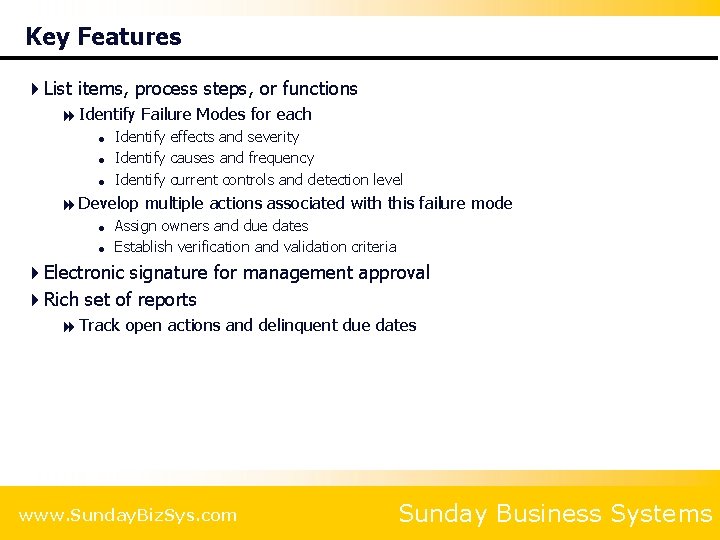 Key Features

List items, process steps, or functions

Identify Failure Modes for each

Identify effects and severity

Identify causes and frequency

Identify current controls and detection level

Develop multiple actions associated with this failure mode

Assign owners and due dates

Establish verification and validation criteria

Electronic signature for management approval

Rich set of reports

Track open actions and delinquent due dates

www.SundayBizSys.com

Sunday Business Systems